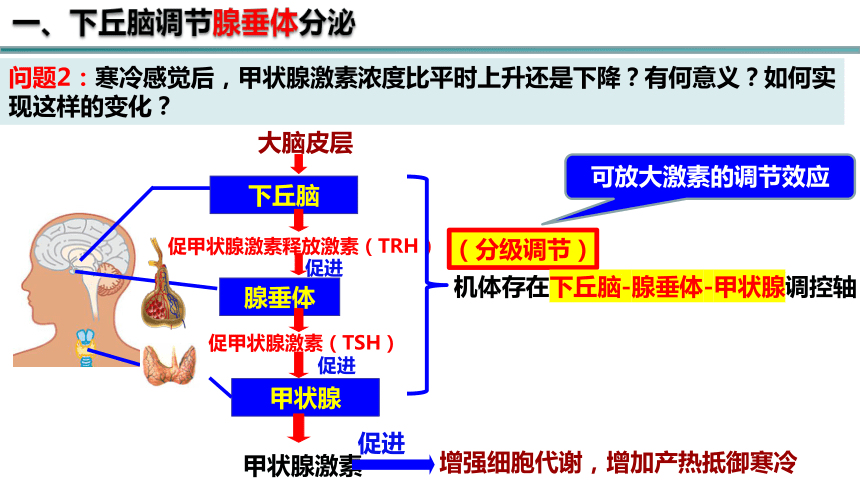 一、下丘脑调节腺垂体分泌

问题2：寒冷感觉后，甲状腺激素浓度比平时上升还是下降？有何意义？如何实现这样的变化？

大脑皮层

下丘脑

促甲状腺激素释放激素（TRH）

促进

腺垂体

促甲状腺激素（TSH）

促进

甲状腺

甲状腺激素

促进

增强细胞代谢，增加产热抵御寒冷

可放大激素的调节效应

（分级调节）

机体存在下丘脑-腺垂体-甲状腺调控轴